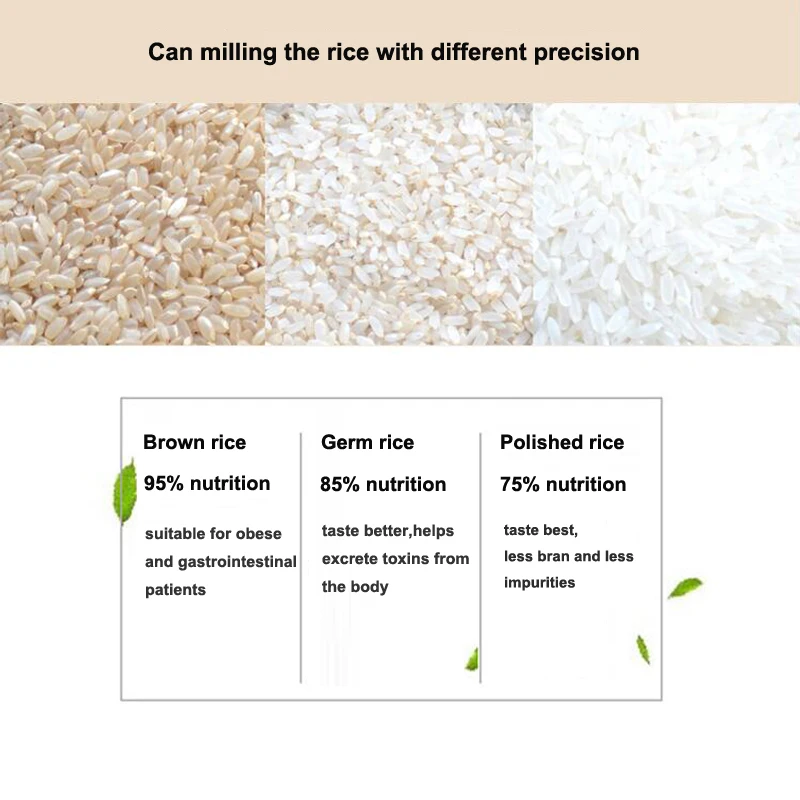 Can milling the rice with different precision

Brown rice
95% nutrition
suitable for obese and gastrointestinal patients

Germ rice
85% nutrition
taste better,helps excrete toxins from the body

Polished rice
75% nutrition
taste best, less bran and less impurities